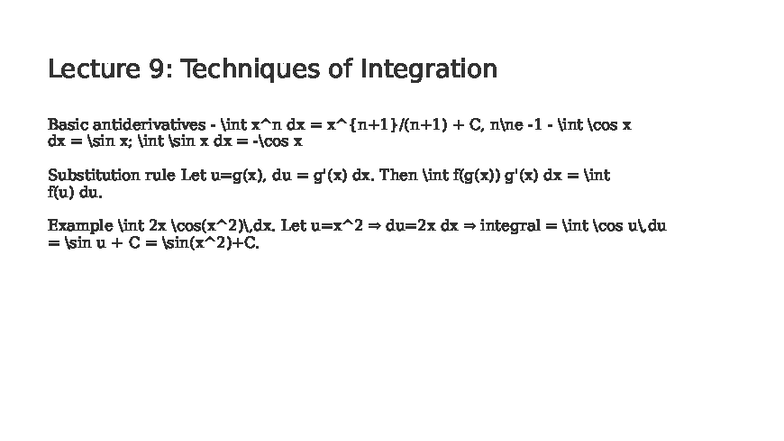 Lecture 9: Techniques of Integration

Basic antiderivatives - \int x^n dx = x^{n+1}/(n+1) + C, n\ne -1 - \int \cos x dx = \sin x; \int \sin x dx = -\cos x

Substitution rule Let u=g(x), du = g'(x) dx. Then \int f(g(x)) g'(x) dx = \int f(u) du.

Example \int 2x \cos(x^2)\,dx. Let u=x^2 ⇒ du=2x dx ⇒ integral = \int \cos u\,du = \sin u + C = \sin(x^2)+C.